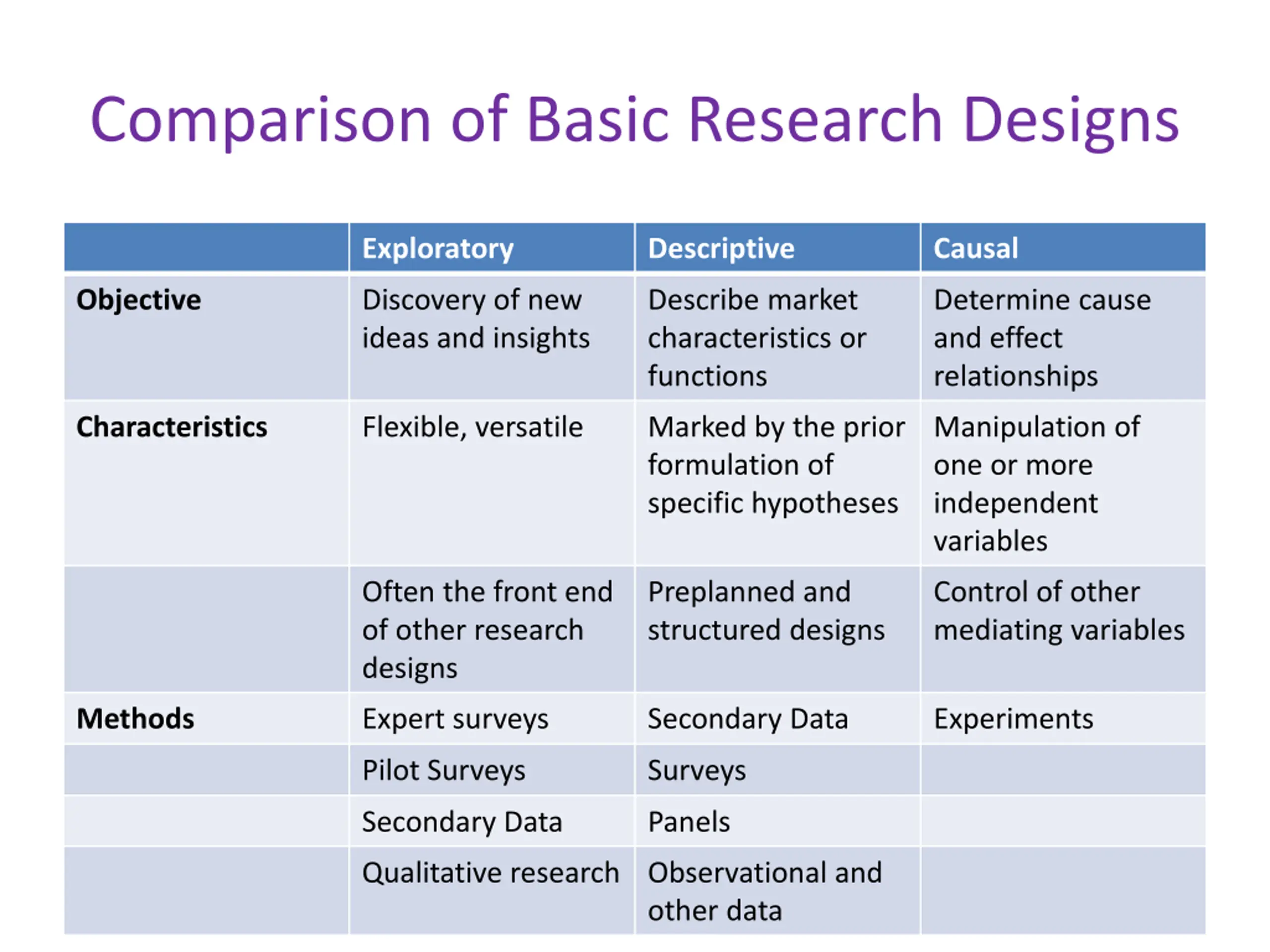 Comparison of Basic Research Designs

| | Exploratory | Descriptive | Causal |
|---|---|---|---|
| Objective | Discovery of new ideas and insights | Describe market characteristics or functions | Determine cause and effect relationships |
| Characteristics | Flexible, versatile | Marked by the prior formulation of specific hypotheses | Manipulation of one or more independent variables |
| | Often the front end of other research designs | Preplanned and structured designs | Control of other mediating variables |
| Methods | Expert surveys | Secondary Data | Experiments |
| | Pilot Surveys | Surveys | |
| | Secondary Data | Panels | |
| | Qualitative research | Observational and other data | |